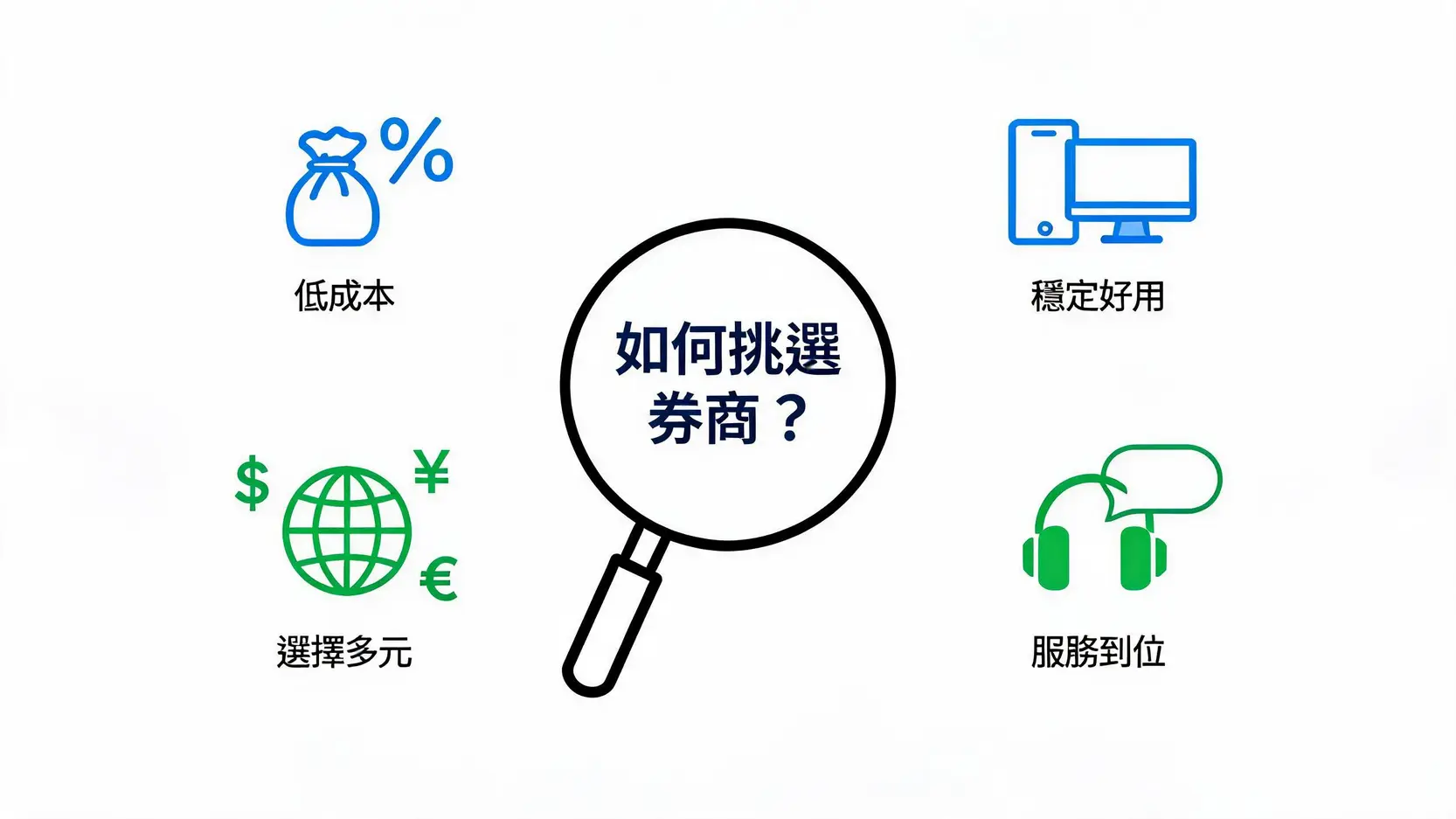 %

低成本

穩定好用

如何挑選券商？

$ ¥ €

選擇多元

服務到位